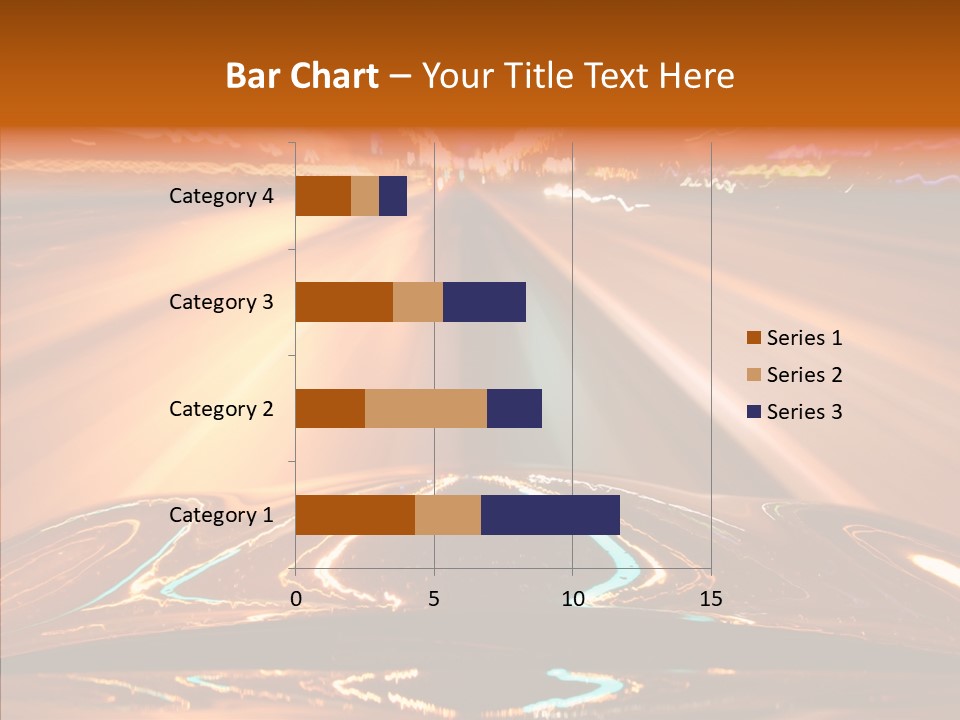 Bar Chart – Your Title Text Here

Category 4
Category 3
Category 2
Category 1

0
5
10
15

Series 1
Series 2
Series 3